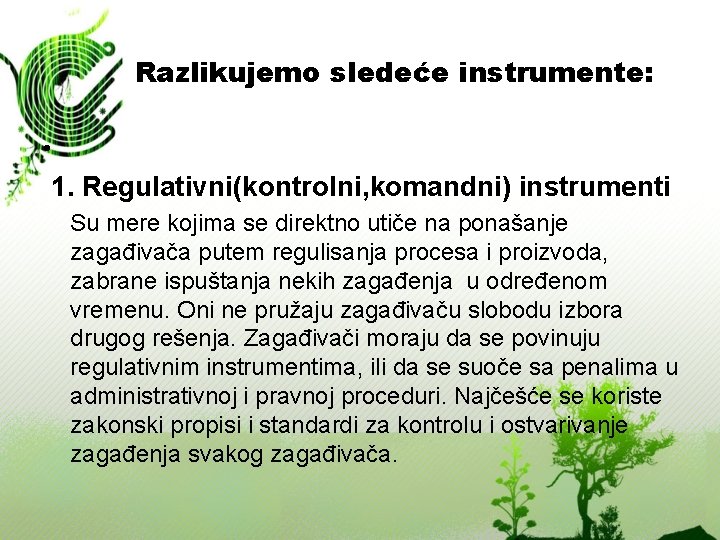 Razlikujemo sledeće instrumente:

1. Regulativni(kontrolni,komandni) instrumenti

Su mere kojima se direktno utiče na ponašanje zagađivača putem regulisanja procesa i proizvoda, zabrane ispuštanja nekih zagađenja u određenom vremenu. Oni ne pružaju zagađivaču slobodu izbora drugog rešenja. Zagađivači moraju da se povinuju regulativnim instrumentima, ili da se suoče sa penalima u administrativnoj i pravnoj proceduri. Najčešće se koriste zakonski propisi i standardi za kontrolu i ostvarivanje zagađenja svakog zagađivača.